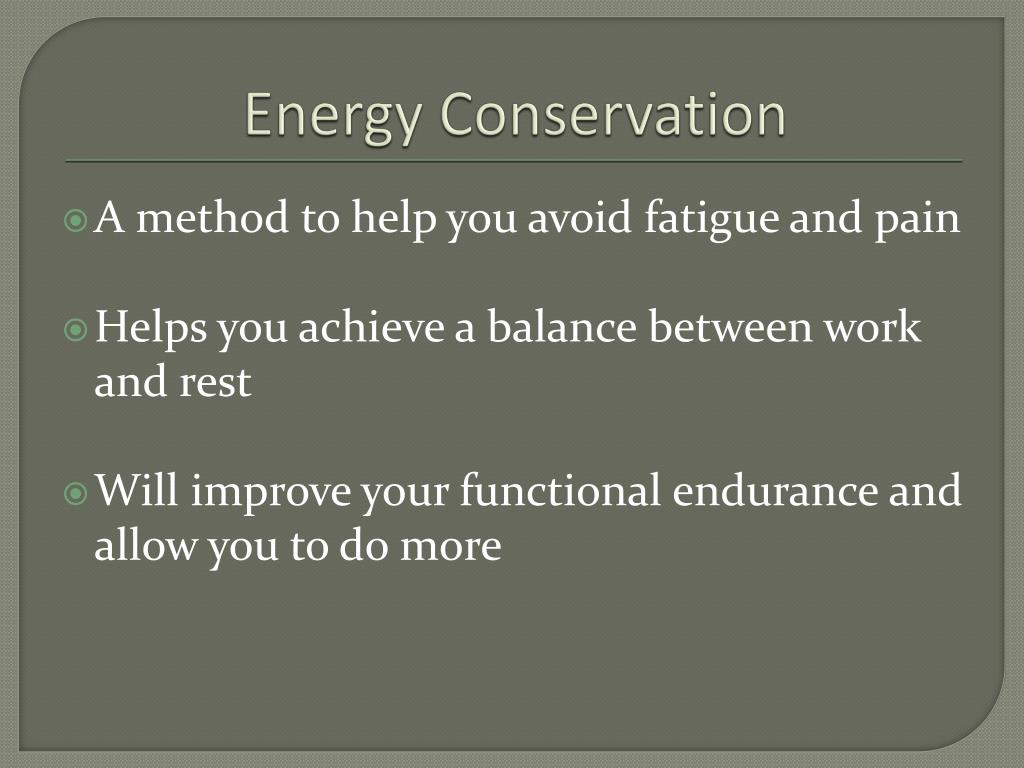 Energy Conservation

A method to help you avoid fatigue and pain

Helps you achieve a balance between work and rest

Will improve your functional endurance and allow you to do more